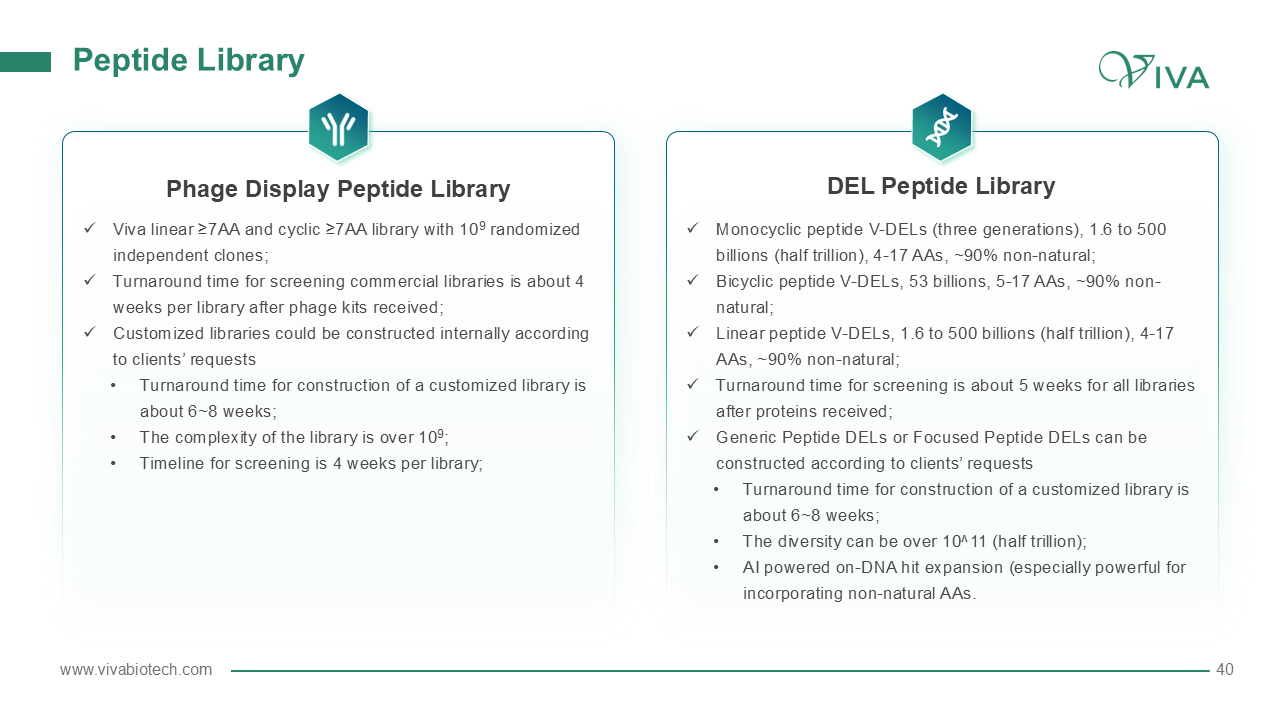 Peptide Library

VIVA

Phage Display Peptide Library

✓ Viva linear ≥7AA and cyclic ≥7AA library with $10^9$ randomized independent clones;
✓ Turnaround time for screening commercial libraries is about 4 weeks per library after phage kits received;
✓ Customized libraries could be constructed internally according to clients' requests
• Turnaround time for construction of a customized library is about 6~8 weeks;
• The complexity of the library is over $10^9$;
• Timeline for screening is 4 weeks per library;

DEL Peptide Library

✓ Monocyclic peptide V-DELs (three generations), 1.6 to 500 billions (half trillion), 4-17 AAs, ~90% non-natural;
✓ Bicyclic peptide V-DELs, 53 billions, 5-17 AAs, ~90% non-natural;
✓ Linear peptide V-DELs, 1.6 to 500 billions (half trillion), 4-17 AAs, ~90% non-natural;
✓ Turnaround time for screening is about 5 weeks for all libraries after proteins received;
✓ Generic Peptide DELs or Focused Peptide DELs can be constructed according to clients' requests
• Turnaround time for construction of a customized library is about 6~8 weeks;
• The diversity can be over 10^11 (half trillion);
• AI powered on-DNA hit expansion (especially powerful for incorporating non-natural AAs.

www.vivabiotech.com
40